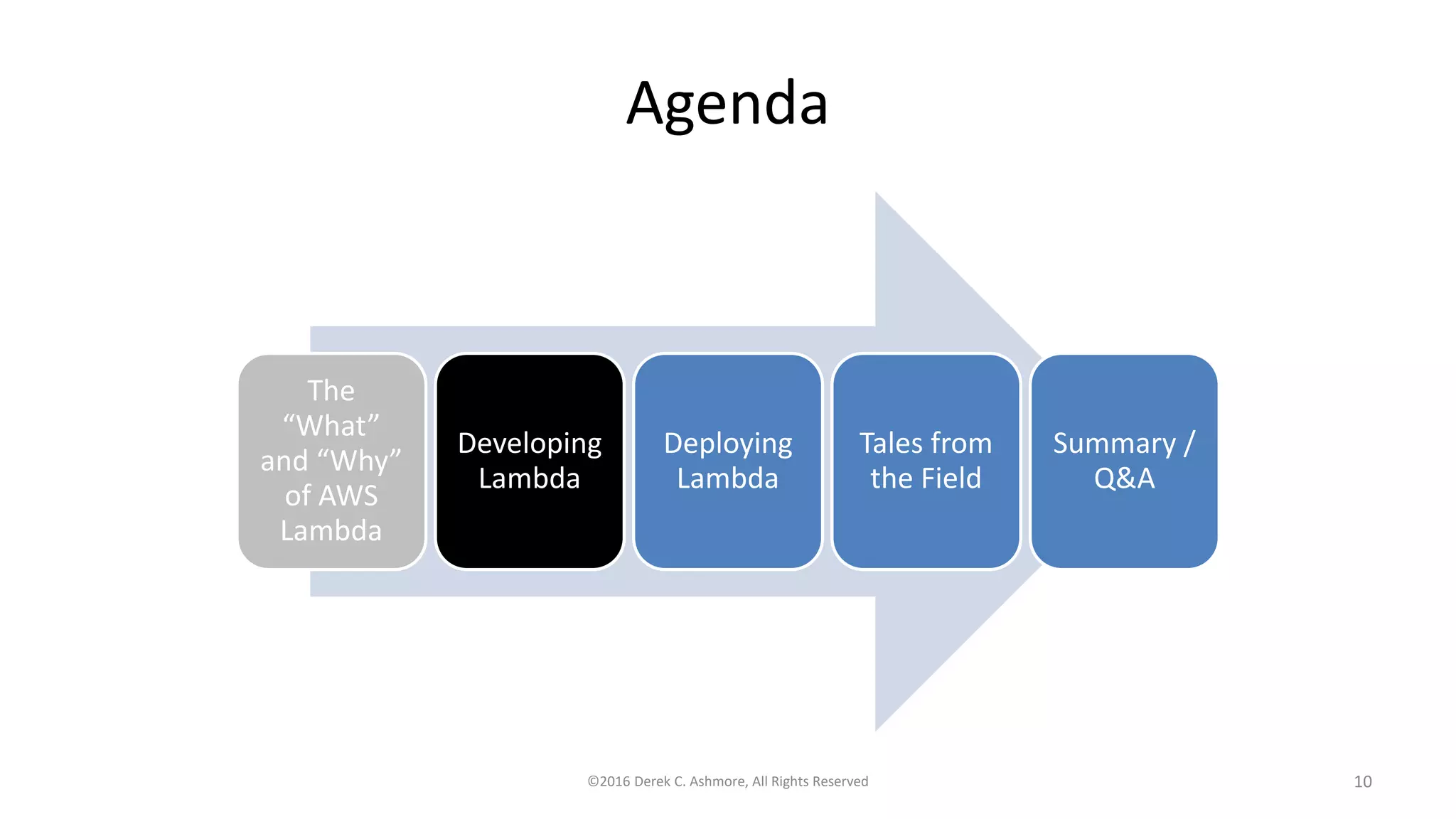 Agenda

The “What” and “Why” of AWS Lambda

Developing Lambda

Deploying Lambda

Tales from the Field

Summary / Q&A

©2016 Derek C. Ashmore, All Rights Reserved

10